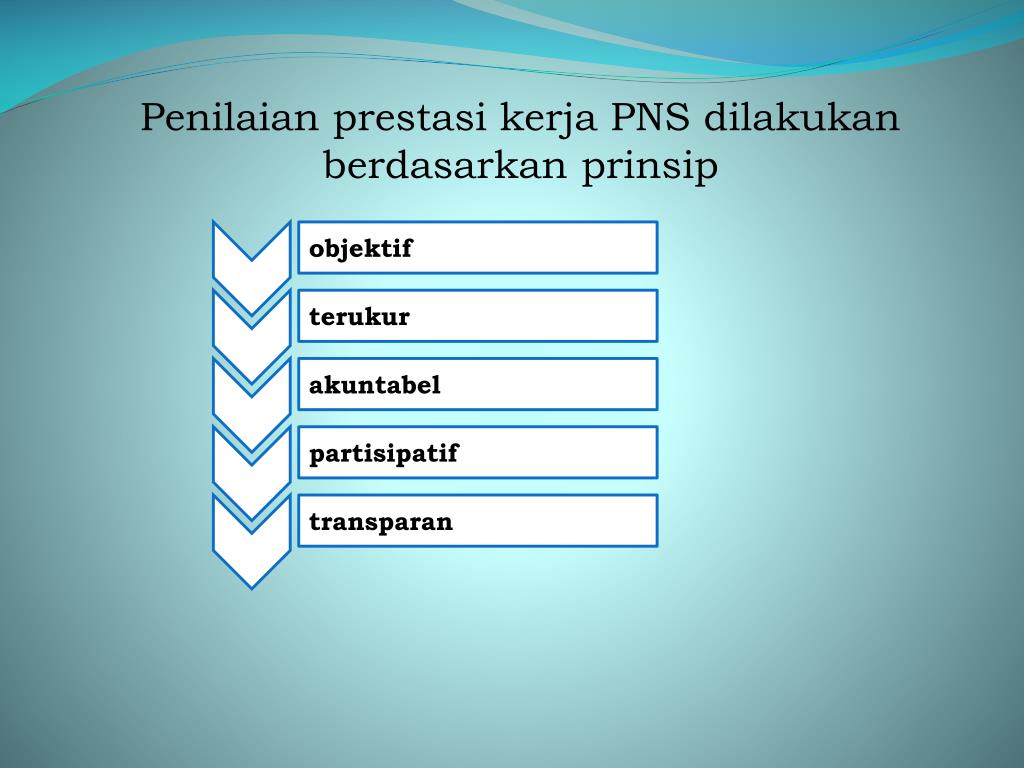 Penilaian prestasi kerja PNS dilakukan berdasarkan prinsip

objektif

terukur

akuntabel

partisipatif

transparan